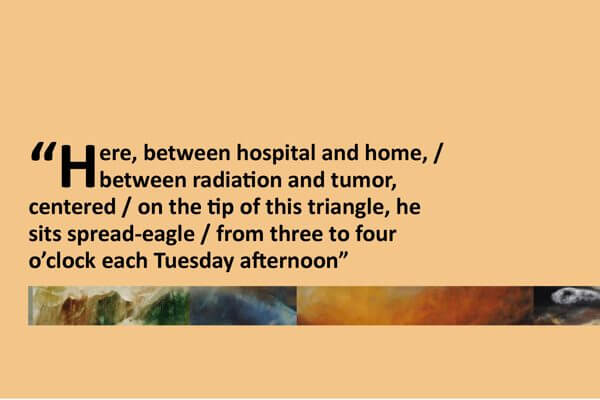 “Here, between hospital and home, / between radiation and tumor, centered / on the tip of this triangle, he sits spread-eagle / from three to four o’clock each Tuesday afternoon”